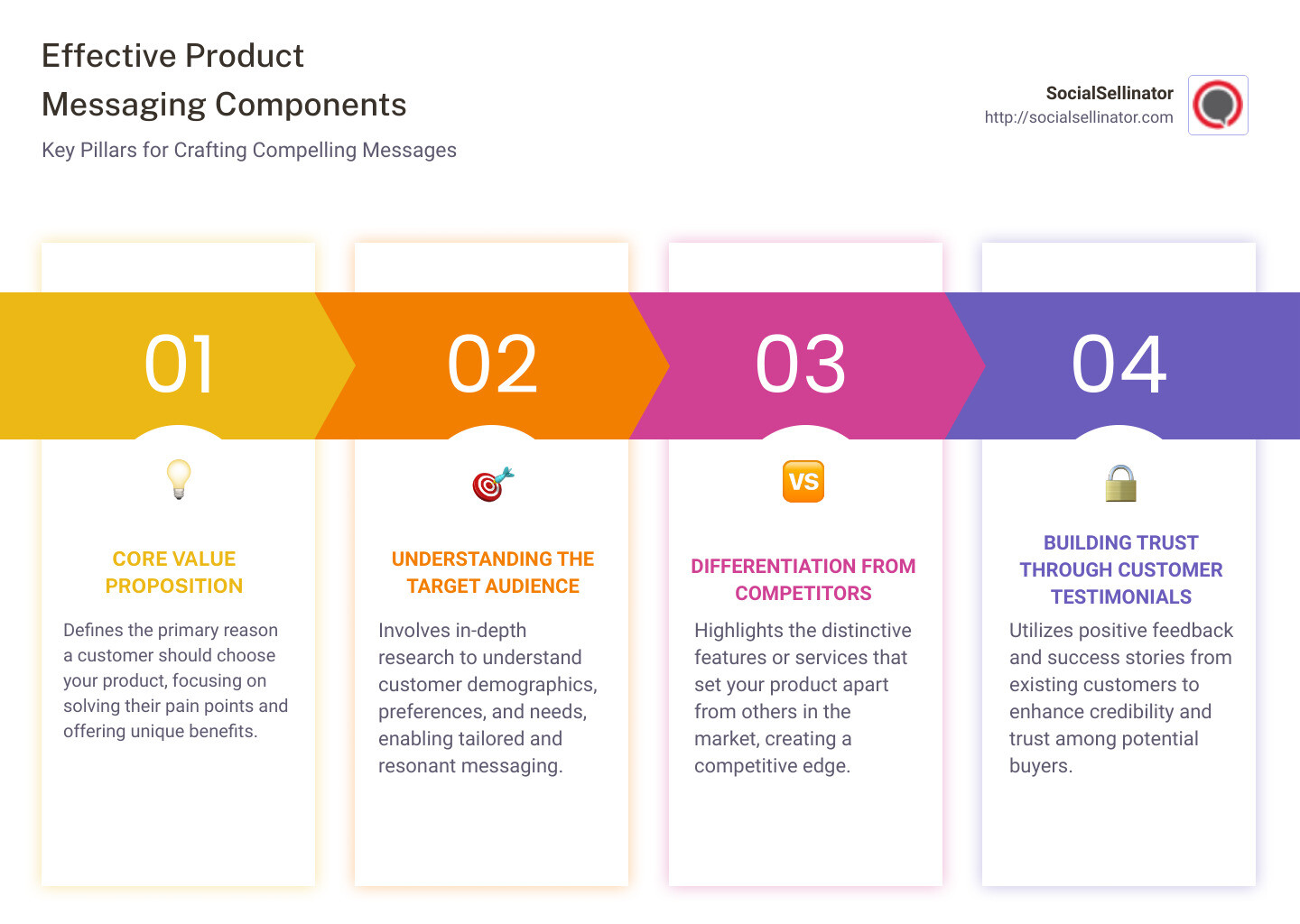 Effective Product Messaging Components

Key Pillars for Crafting Compelling Messages

SocialSellinator
http://socialsellinator.com

01

CORE VALUE PROPOSITION

Defines the primary reason a customer should choose your product, focusing on solving their pain points and offering unique benefits.

02

UNDERSTANDING THE TARGET AUDIENCE

Involves in-depth research to understand customer demographics, preferences, and needs, enabling tailored and resonant messaging.

03

VS

DIFFERENTIATION FROM COMPETITORS

Highlights the distinctive features or services that set your product apart from others in the market, creating a competitive edge.

04

BUILDING TRUST THROUGH CUSTOMER TESTIMONIALS

Utilizes positive feedback and success stories from existing customers to enhance credibility and trust among potential buyers.